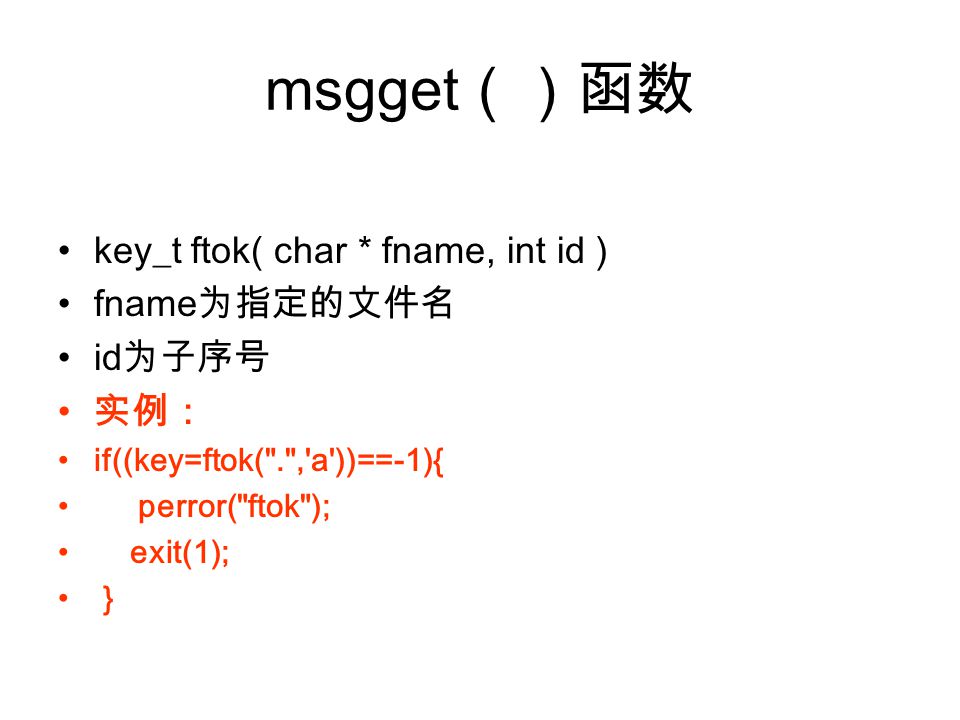 msgget（ ）函数

• key_t ftok( char * fname, int id )
• fname为指定的文件名
• id为子序号
• 实例：
• if((key=ftok(".",'a'))==-1){
• perror("ftok");
• exit(1);
• }